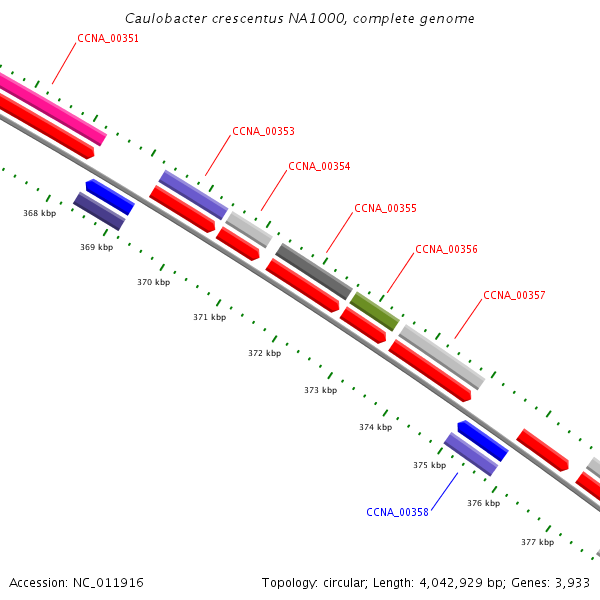 Caulobacter crescentus NA1000, complete genome

CCNA_00351

CCNA_00353

CCNA_00354

CCNA_00355

CCNA_00356

CCNA_00357

368 kbp

369 kbp

370 kbp

371 kbp

372 kbp

373 kbp

374 kbp

375 kbp

376 kbp

377 kbp

CCNA_00358

Accession: NC_011916

Topology: circular; Length: 4,042,929 bp; Genes: 3,933